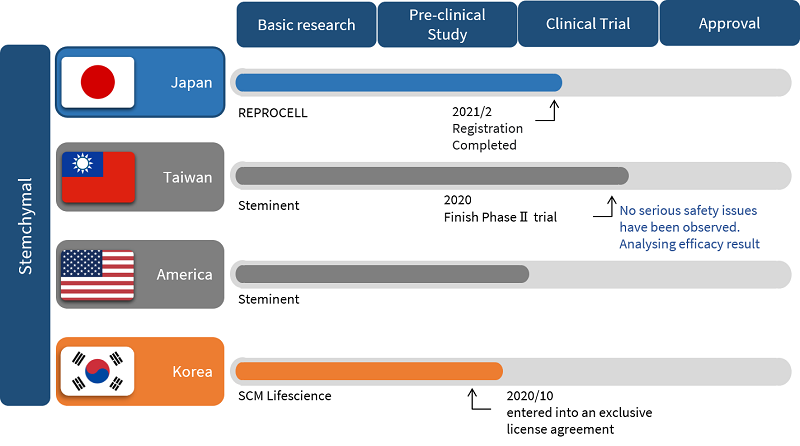 Basic research

Pre-clinical Study

Clinical Trial

Approval

Stemchymal

Japan

REPROCELL

2021/2
Registration
Completed

Taiwan

Steminent

2020
Finish Phase Ⅱ trial

No serious safety issues have been observed. Analysing efficacy result

America

Steminent

Korea

SCM Lifescience

2020/10
entered into an exclusive license agreement